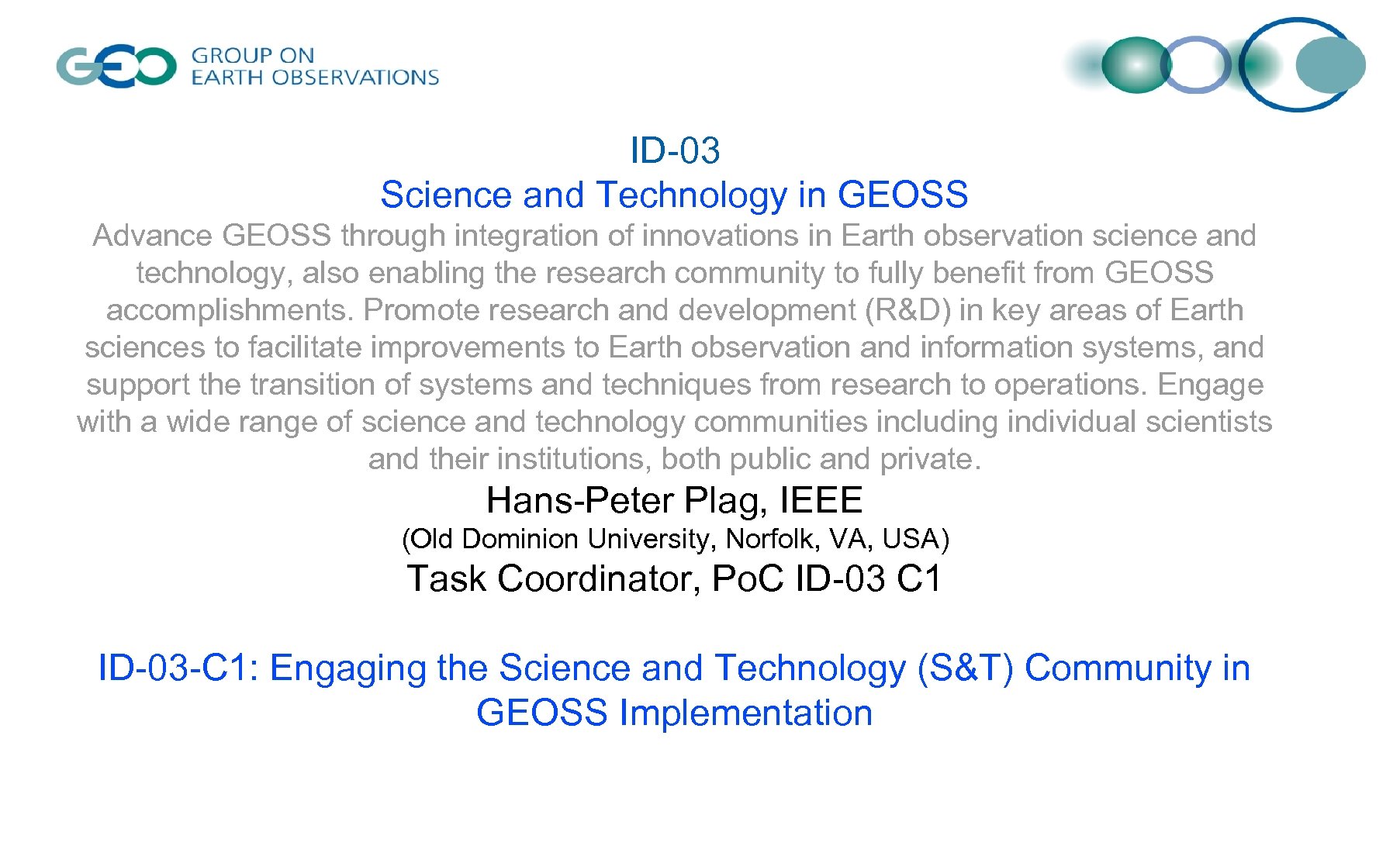 GEO GROUP ON EARTH OBSERVATIONS

ID-03
Science and Technology in GEOSS

Advance GEOSS through integration of innovations in Earth observation science and technology, also enabling the research community to fully benefit from GEOSS accomplishments. Promote research and development (R&D) in key areas of Earth sciences to facilitate improvements to Earth observation and information systems, and support the transition of systems and techniques from research to operations. Engage with a wide range of science and technology communities including individual scientists and their institutions, both public and private.

Hans-Peter Plag, IEEE
(Old Dominion University, Norfolk, VA, USA)
Task Coordinator, PoC ID-03 C1

ID-03-C1: Engaging the Science and Technology (S&T) Community in GEOSS Implementation